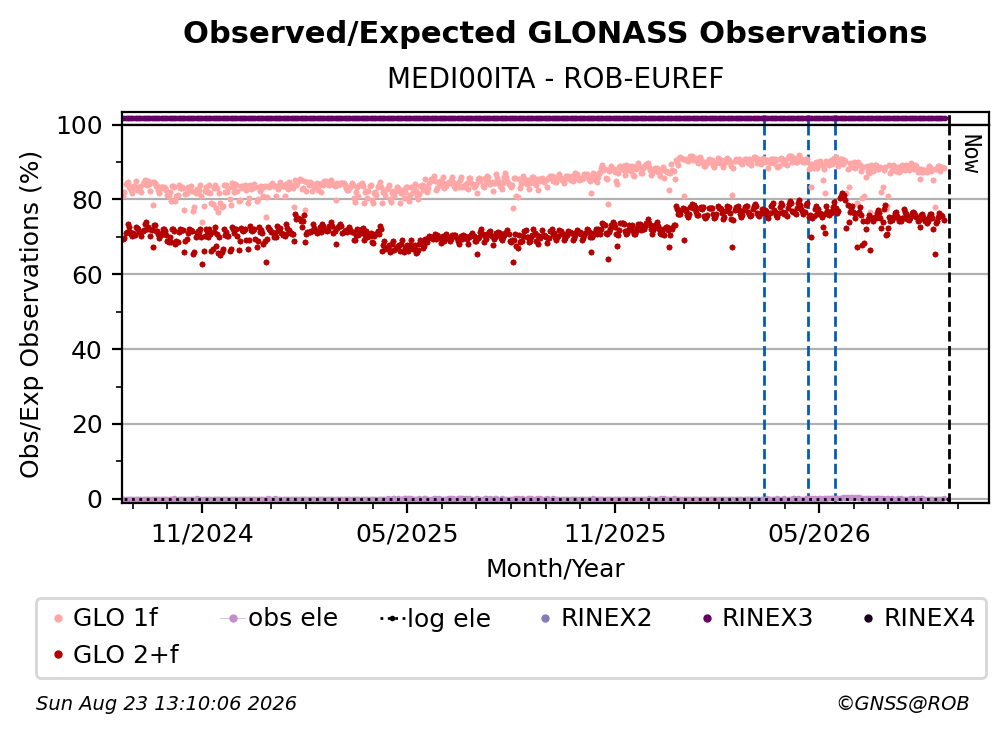 Observed/Expected GLONASS Observations

MEDI00ITA - ROB-EUREF

Obs/Exp Observations (%)

100
80
60
40
20
0

Now

11/2024
05/2025
11/2025
05/2026

Month/Year

GLO 1f
obs ele
log ele
RINEX2
RINEX3
RINEX4
GLO 2+f

Sun Aug 23 13:10:06 2026

©GNSS@ROB